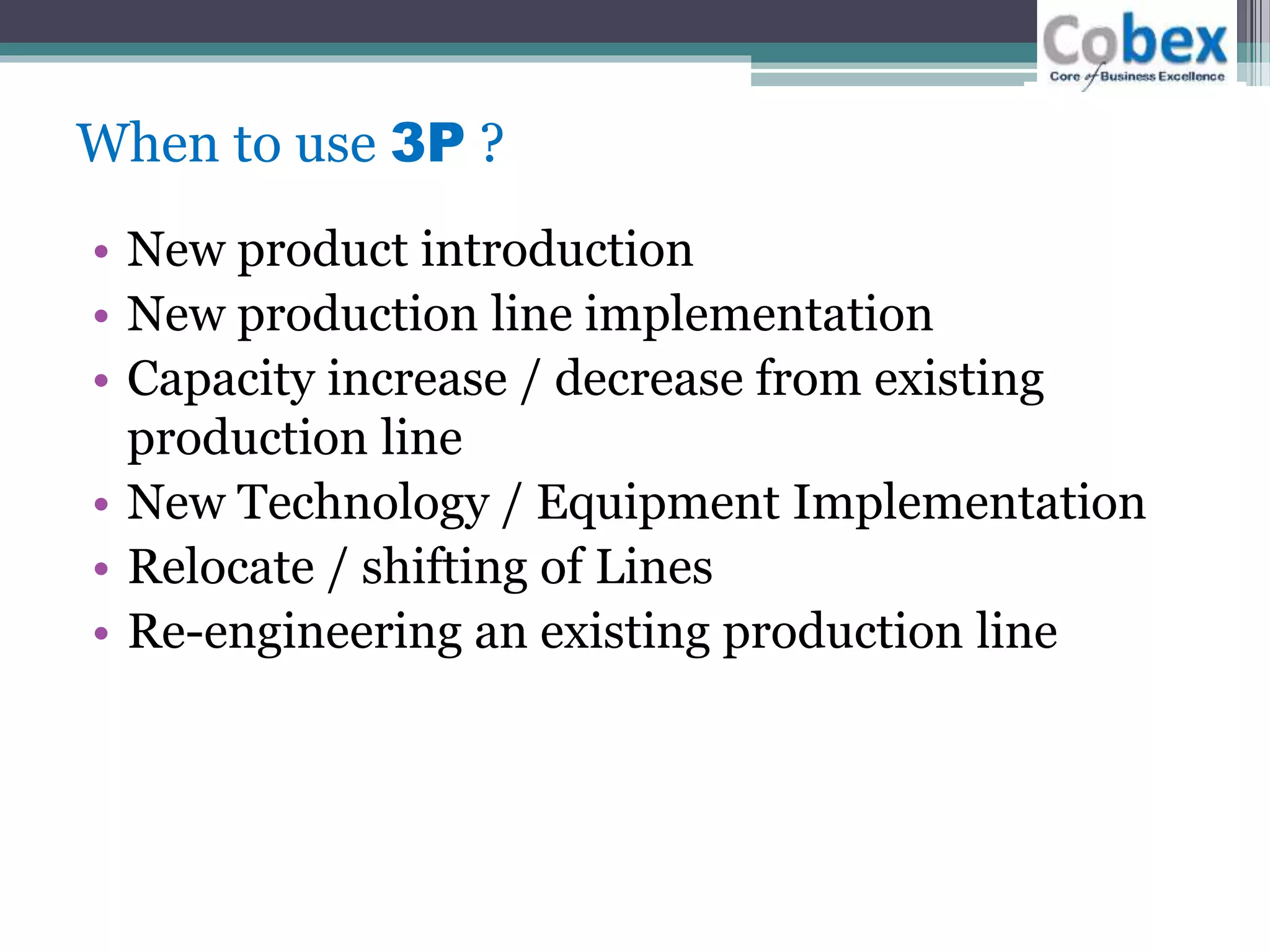 Cobex
Core of Business Excellence

When to use 3P ?

• New product introduction
• New production line implementation
• Capacity increase / decrease from existing production line
• New Technology / Equipment Implementation
• Relocate / shifting of Lines
• Re-engineering an existing production line